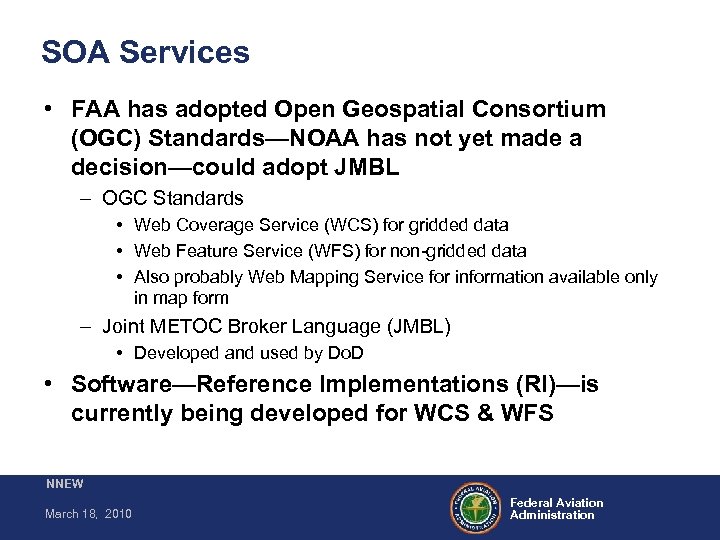 SOA Services

• FAA has adopted Open Geospatial Consortium (OGC) Standards—NOAA has not yet made a decision—could adopt JMBL

– OGC Standards

• Web Coverage Service (WCS) for gridded data
• Web Feature Service (WFS) for non-gridded data
• Also probably Web Mapping Service for information available only in map form

– Joint METOC Broker Language (JMBL)

• Developed and used by DoD

• Software—Reference Implementations (RI)—is currently being developed for WCS & WFS

NNEW

March 18, 2010

FEDERAL AVIATION ADMINISTRATION

Federal Aviation Administration